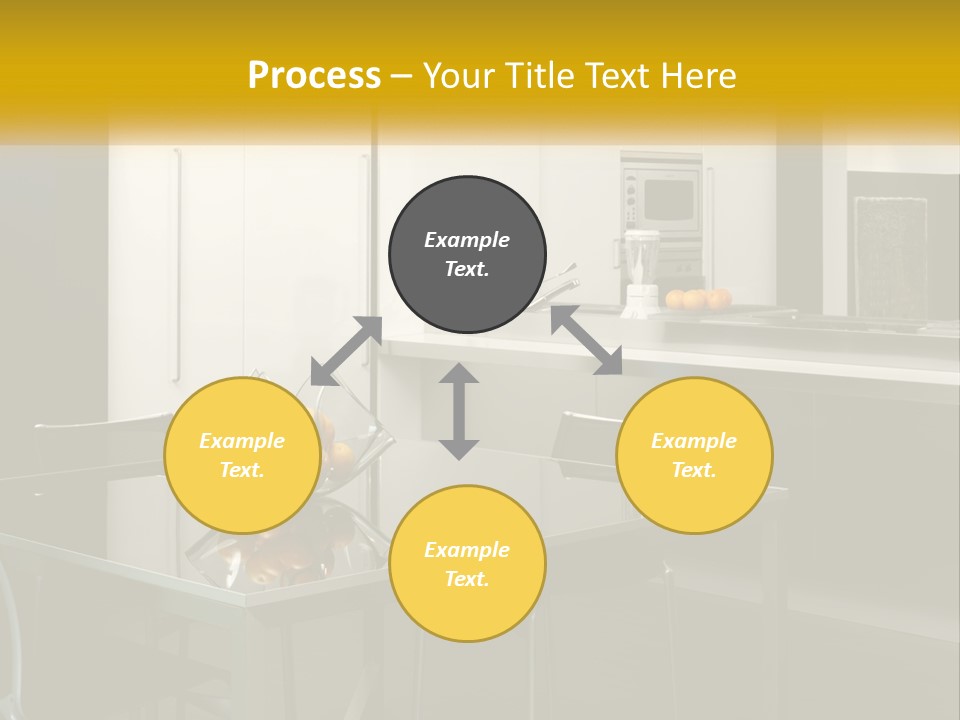 Process – Your Title Text Here

Example Text.

Example Text.

Example Text.

Example Text.